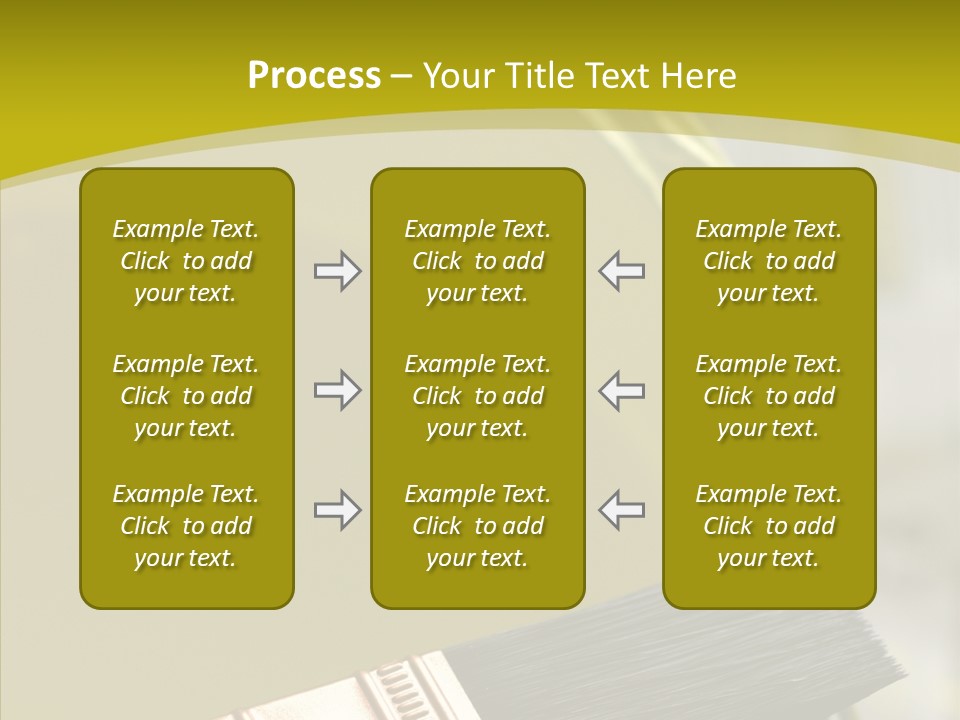 Process – Your Title Text Here

Example Text. Click to add your text.

Example Text. Click to add your text.

Example Text. Click to add your text.

Example Text. Click to add your text.

Example Text. Click to add your text.

Example Text. Click to add your text.

Example Text. Click to add your text.

Example Text. Click to add your text.

Example Text. Click to add your text.